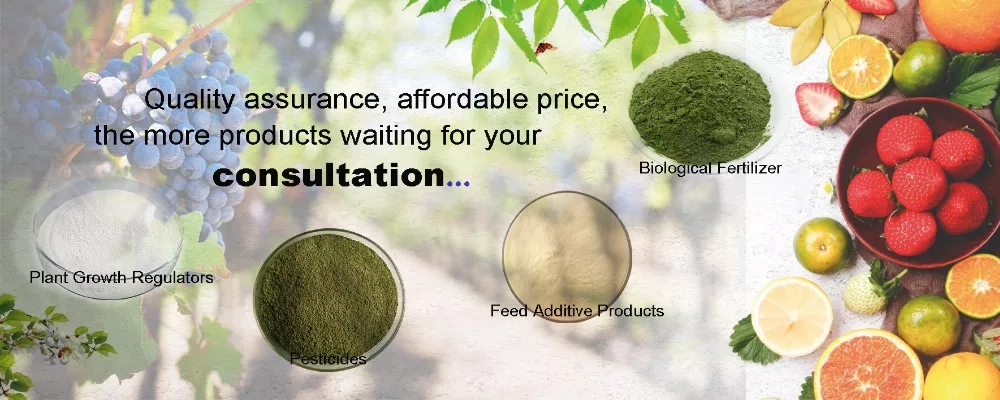 Quality assurance, affordable price, the more products waiting for your consultation...

Biological Fertilizer

Plant Growth Regulators

Feed Additive Products

Pesticides